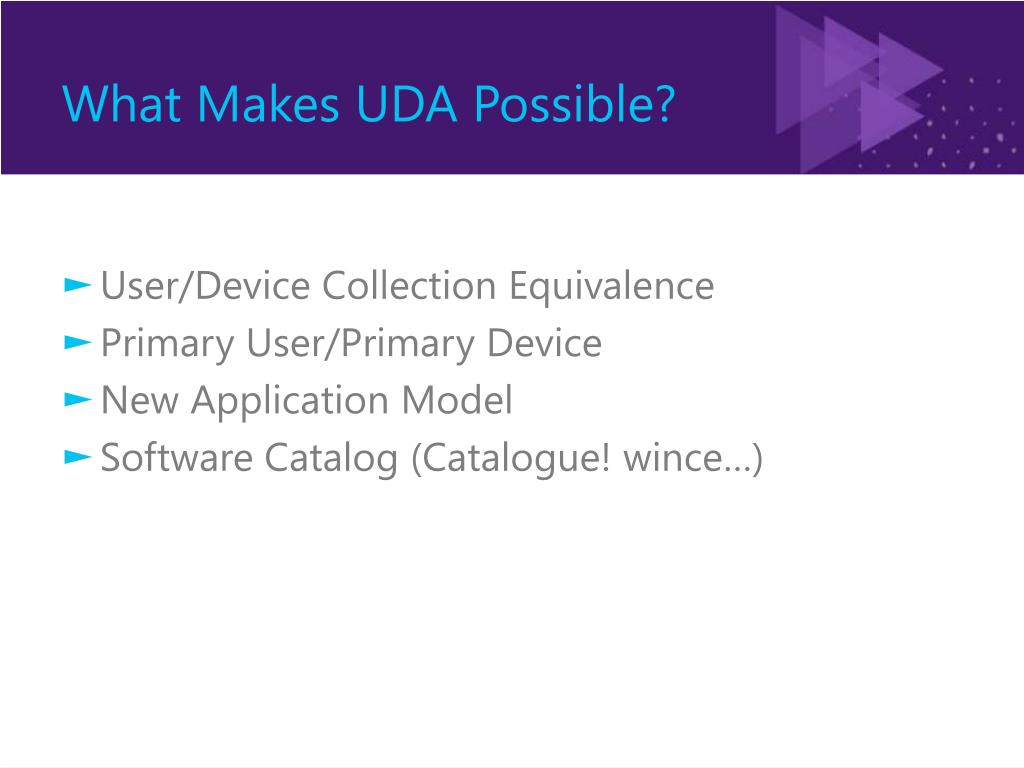 What Makes UDA Possible?

► User/Device Collection Equivalence
► Primary User/Primary Device
► New Application Model
► Software Catalog (Catalogue! wince…)